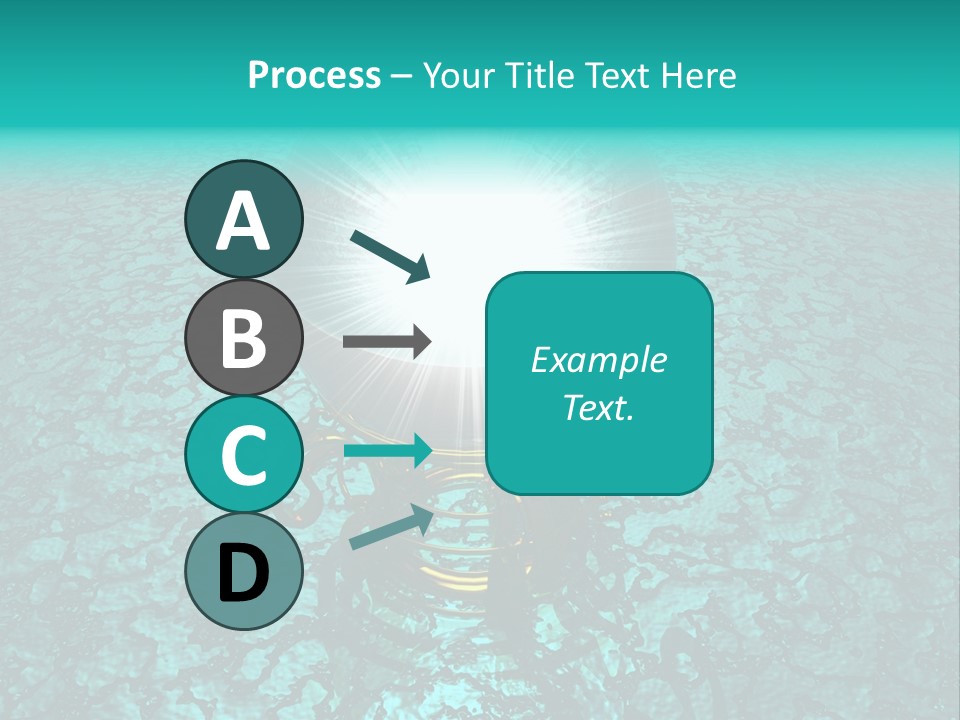 Process – Your Title Text Here

A

B

C

D

Example Text.